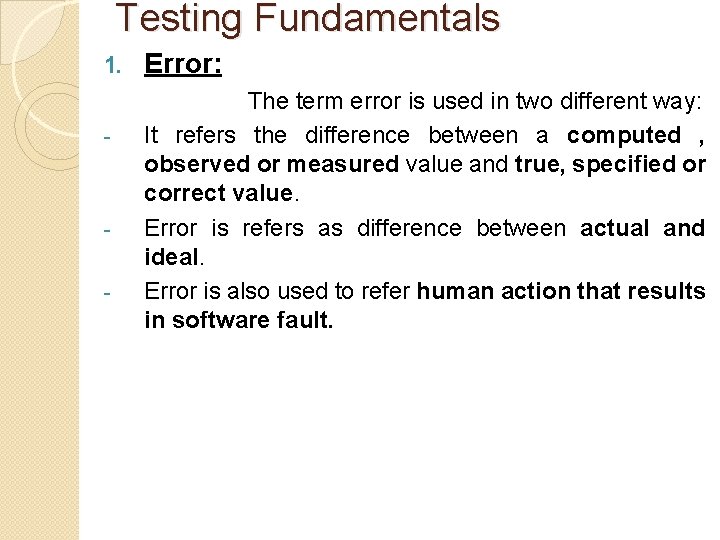 Testing Fundamentals

1. Error:

The term error is used in two different way:

- It refers the difference between a computed , observed or measured value and true, specified or correct value.

- Error is refers as difference between actual and ideal.

- Error is also used to refer human action that results in software fault.